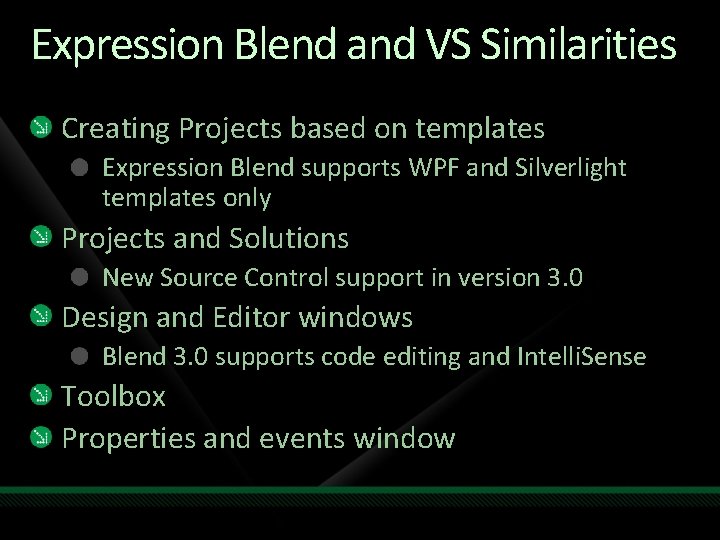 Expression Blend and VS Similarities

Creating Projects based on templates

Expression Blend supports WPF and Silverlight templates only

Projects and Solutions

New Source Control support in version 3.0

Design and Editor windows

Blend 3.0 supports code editing and IntelliSense

Toolbox

Properties and events window